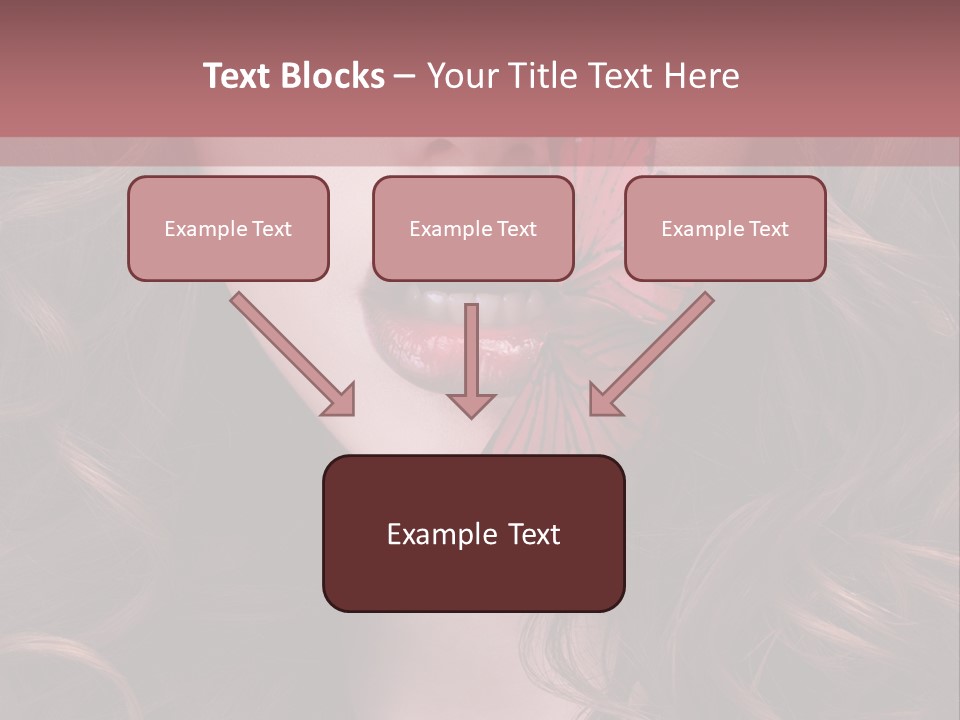 Text Blocks – Your Title Text Here

Example Text

Example Text

Example Text

Example Text